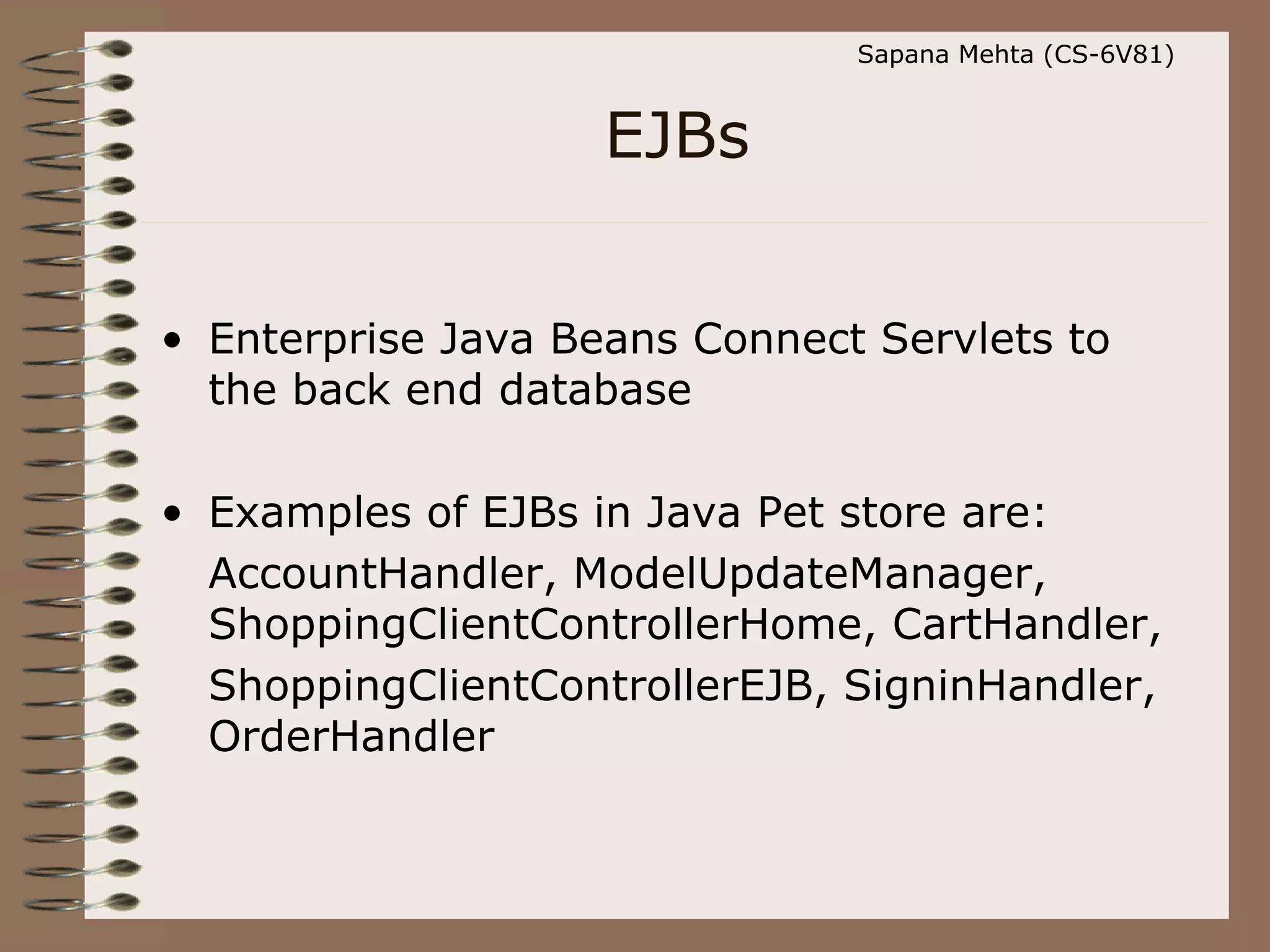 Sapana Mehta (CS-6V81)

EJBs

• Enterprise Java Beans Connect Servlets to the back end database

• Examples of EJBs in Java Pet store are:

AccountHandler, ModelUpdateManager, ShoppingClientControllerHome, CartHandler, ShoppingClientControllerEJB, SigninHandler, OrderHandler